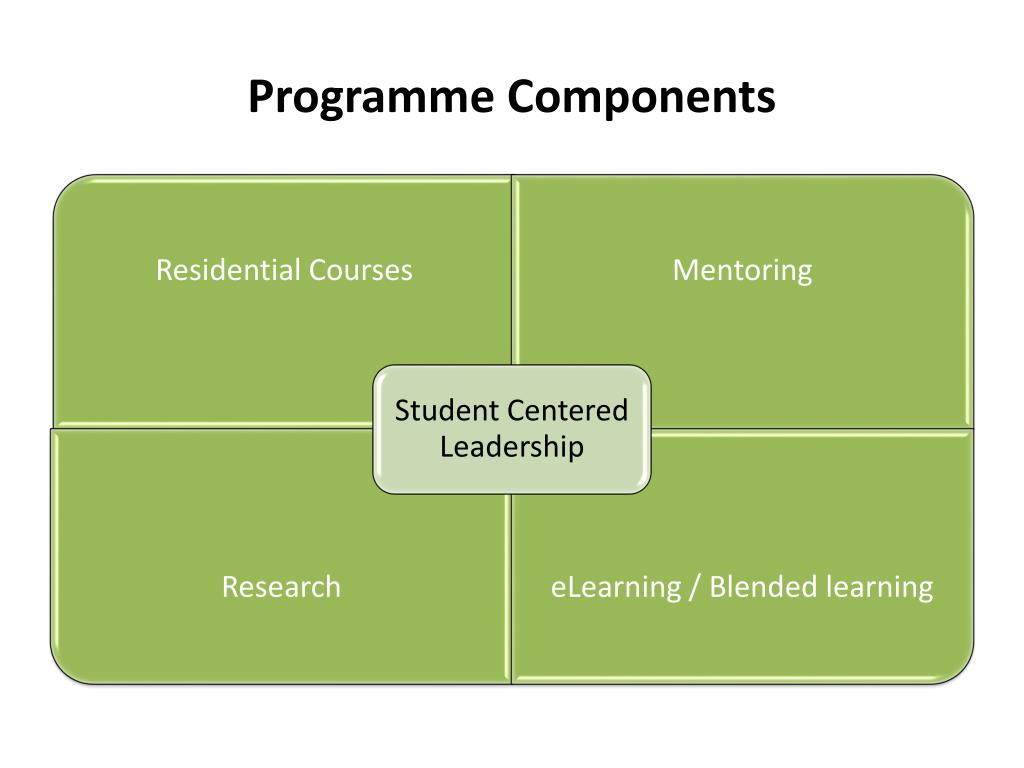 Programme Components

Residential Courses

Mentoring

Student Centered Leadership

Research

eLearning / Blended learning